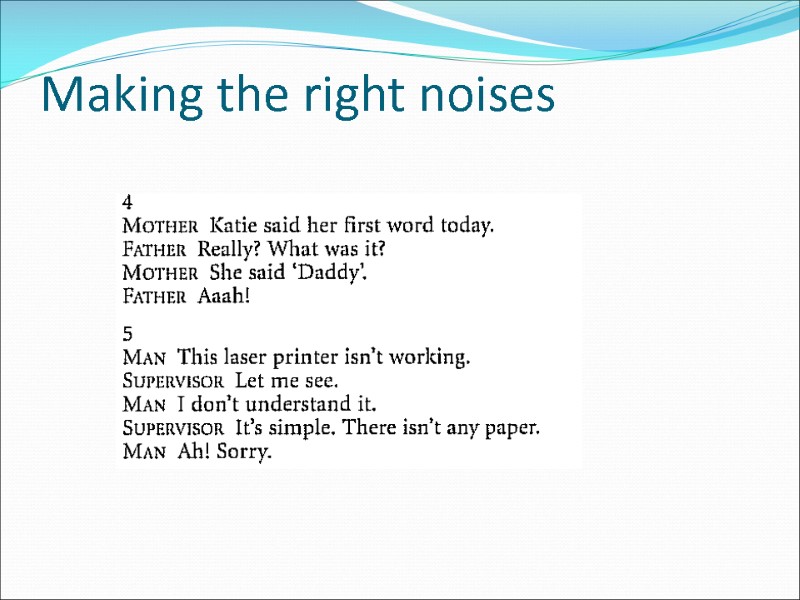 Making the right noises

4
MOTHER Katie said her first word today.
FATHER Really? What was it?
MOTHER She said 'Daddy'.
FATHER Aaah!

5
MAN This laser printer isn't working.
SUPERVISOR Let me see.
MAN I don't understand it.
SUPERVISOR It's simple. There isn't any paper.
MAN Ah! Sorry.